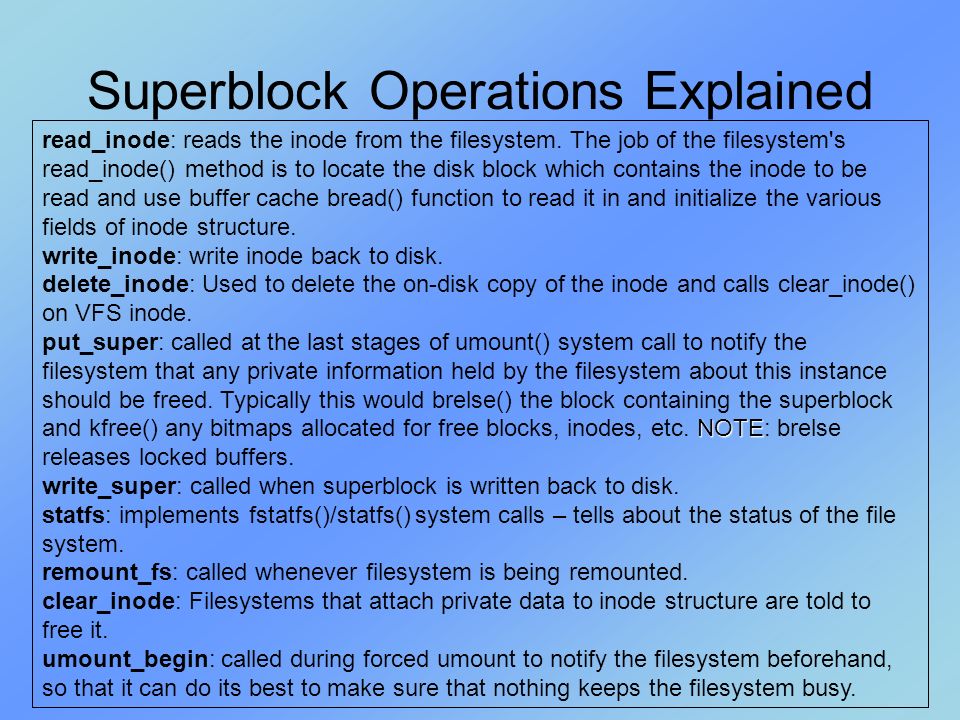 Superblock Operations Explained

read_inode: reads the inode from the filesystem. The job of the filesystem's read_inode() method is to locate the disk block which contains the inode to be read and use buffer cache bread() function to read it in and initialize the various fields of inode structure.
write_inode: write inode back to disk.
delete_inode: Used to delete the on-disk copy of the inode and calls clear_inode() on VFS inode.
put_super: called at the last stages of umount() system call to notify the filesystem that any private information held by the filesystem about this instance should be freed. Typically this would brelse() the block containing the superblock and kfree() any bitmaps allocated for free blocks, inodes, etc. NOTE: brelse releases locked buffers.
write_super: called when superblock is written back to disk.
statfs: implements fstatfs()/statfs() system calls – tells about the status of the file system.
remount_fs: called whenever filesystem is being remounted.
clear_inode: Filesystems that attach private data to inode structure are told to free it.
umount_begin: called during forced umount to notify the filesystem beforehand, so that it can do its best to make sure that nothing keeps the filesystem busy.